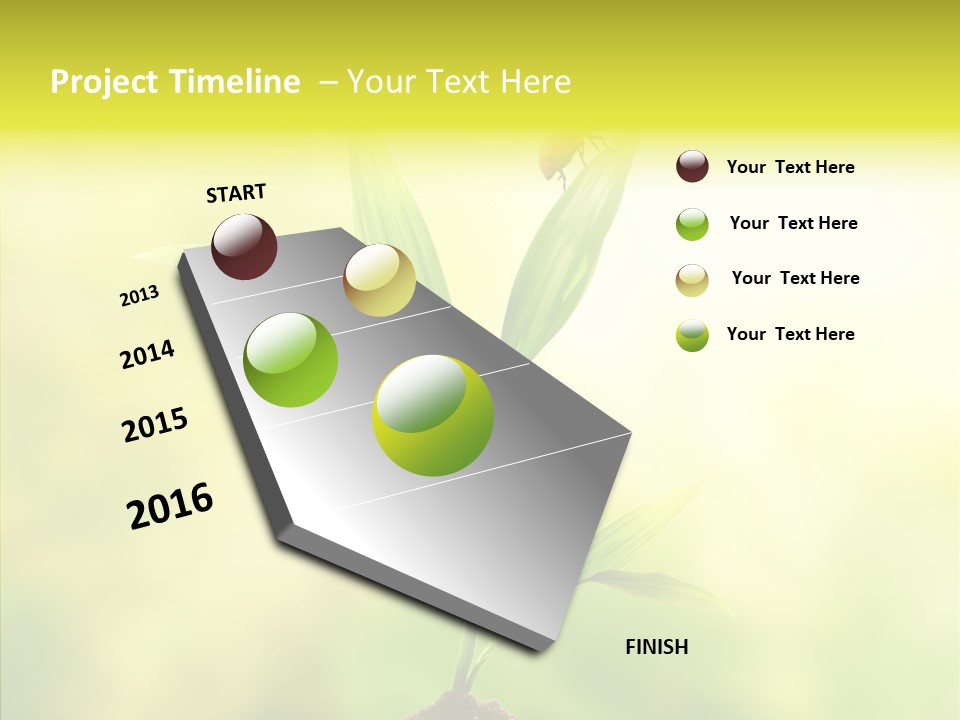 Project Timeline – Your Text Here

START

2013

2014

2015

2016

FINISH

Your Text Here

Your Text Here

Your Text Here

Your Text Here